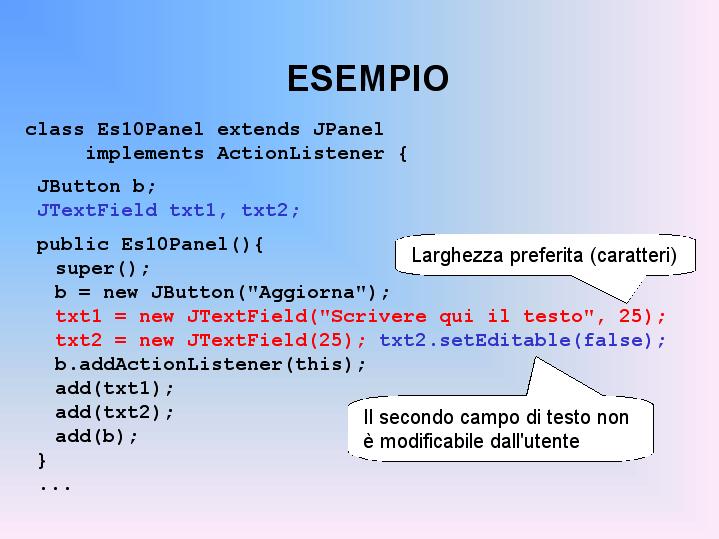 ESEMPIO

class Es10Panel extends JPanel
implements ActionListener {

JButton b;
JTextField txt1, txt2;

public Es10Panel(){
super();
b = new JButton("Aggiorna");
txt1 = new JTextField("Scrivere qui il testo", 25);
txt2 = new JTextField(25); txt2.setEditable(false);
b.addActionListener(this);
add(txt1);
add(txt2);
add(b);
}
...

Larghezza preferita (caratteri)

Il secondo campo di testo non è modificabile dall'utente